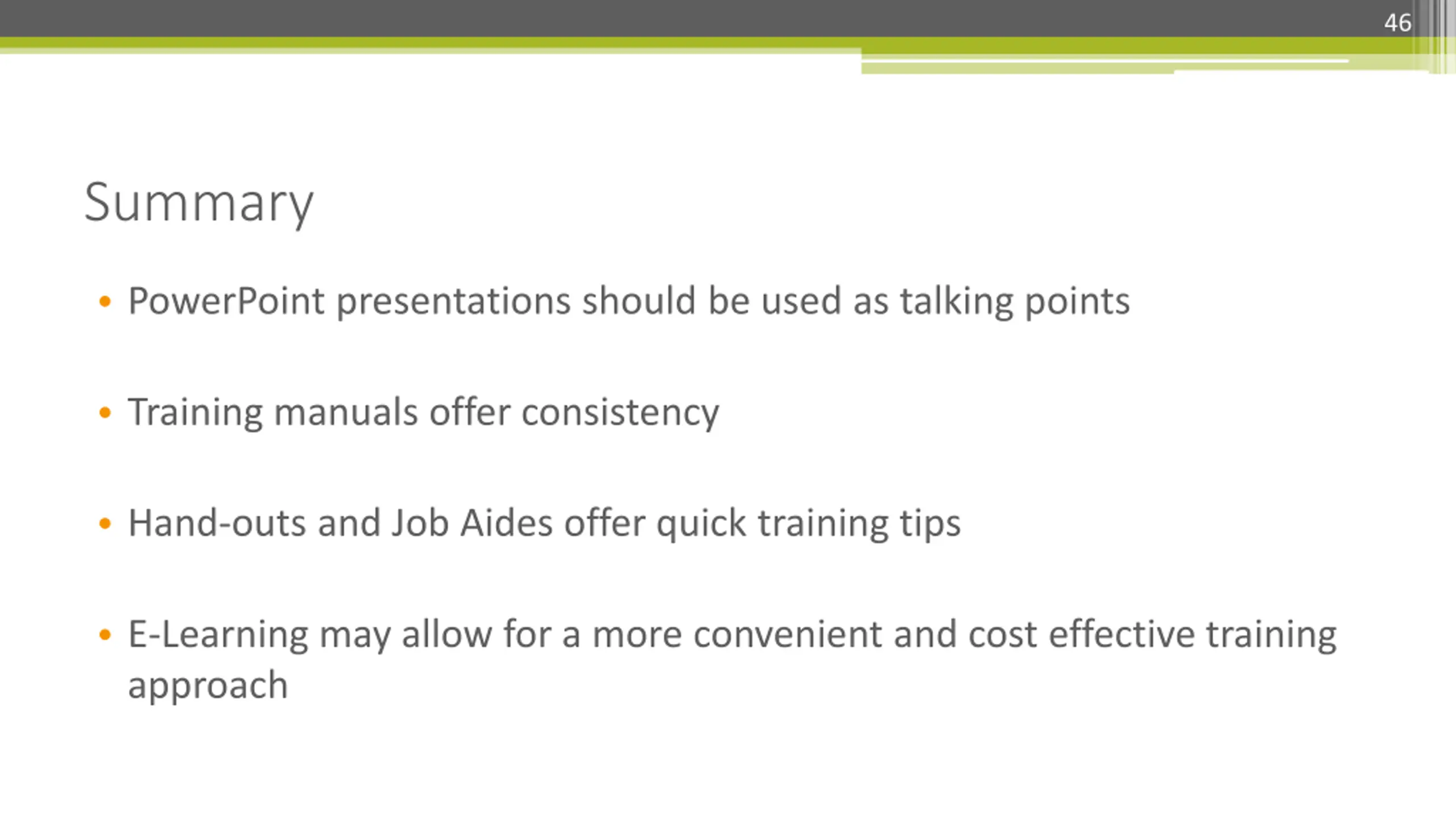 46

Summary

• PowerPoint presentations should be used as talking points

• Training manuals offer consistency

• Hand-outs and Job Aides offer quick training tips

• E-Learning may allow for a more convenient and cost effective training approach